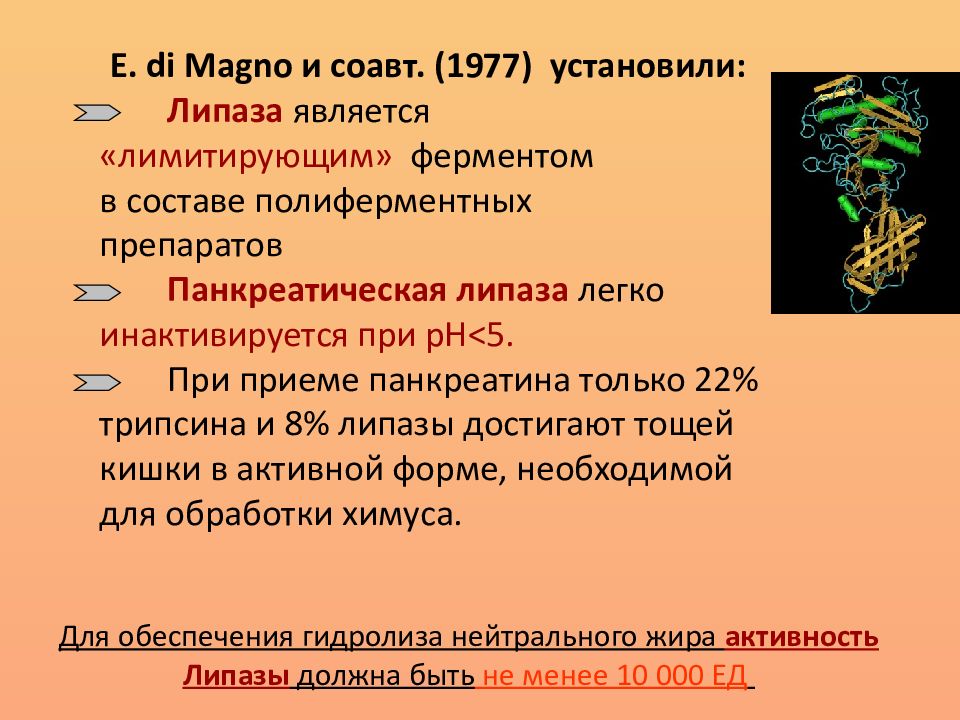 E. di Magno и соавт. (1977) установили:

Липаза является «лимитирующим» ферментом в составе полиферментных препаратов

Панкреатическая липаза легко инактивируется при pH<5.

При приеме панкреатина только 22% трипсина и 8% липазы достигают тощей кишки в активной форме, необходимой для обработки химуса.

Для обеспечения гидролиза нейтрального жира активность Липазы должна быть не менее 10 000 ЕД